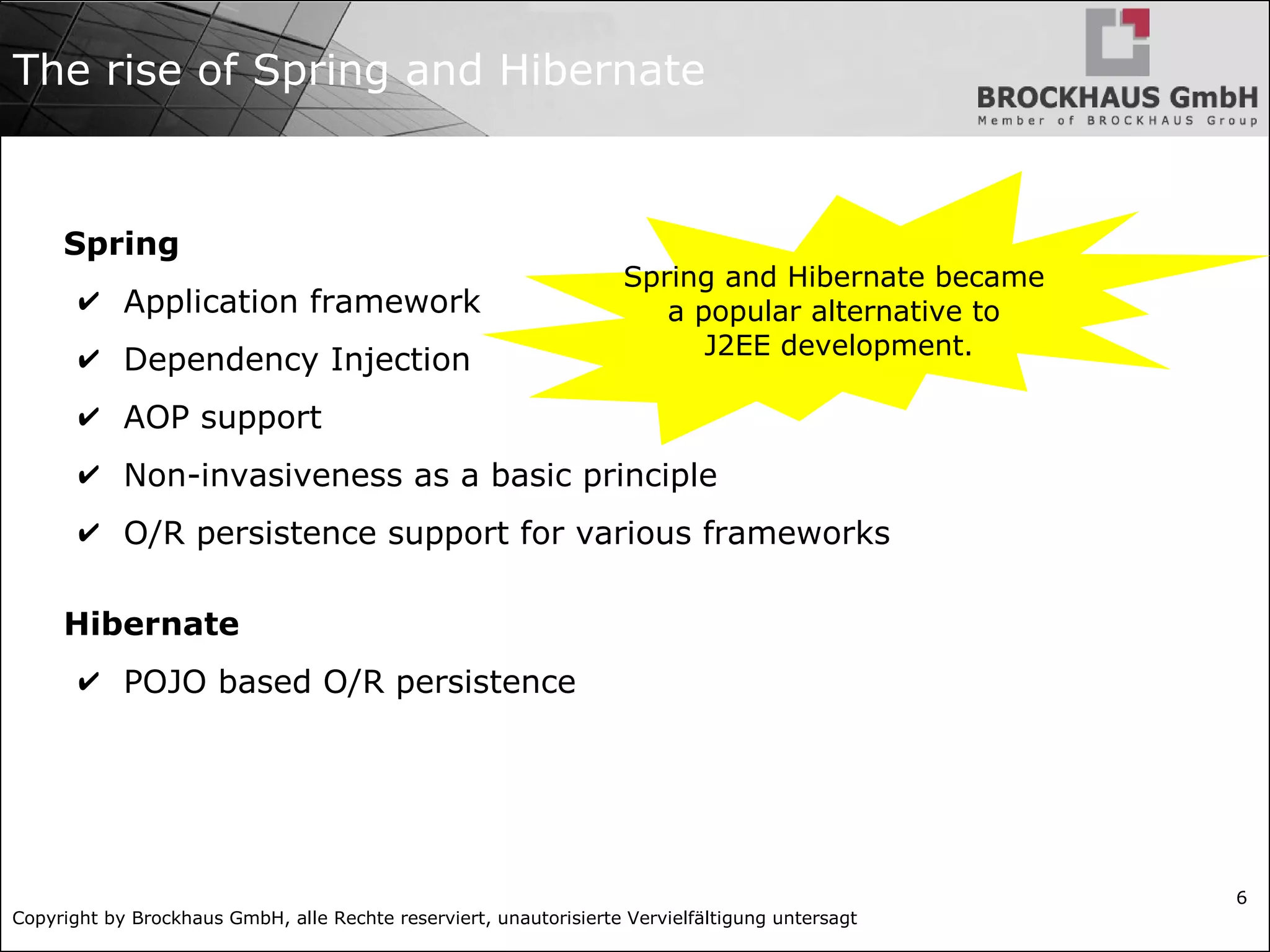 The rise of Spring and Hibernate

BROCKHAUS GmbH
Member of BROCKHAUS Group

Spring

✔ Application framework

✔ Dependency Injection

✔ AOP support

✔ Non-invasiveness as a basic principle

✔ O/R persistence support for various frameworks

Spring and Hibernate became a popular alternative to J2EE development.

Hibernate

✔ POJO based O/R persistence

6

Copyright by Brockhaus GmbH, alle Rechte reserviert, unautorisierte Vervielfältigung untersagt